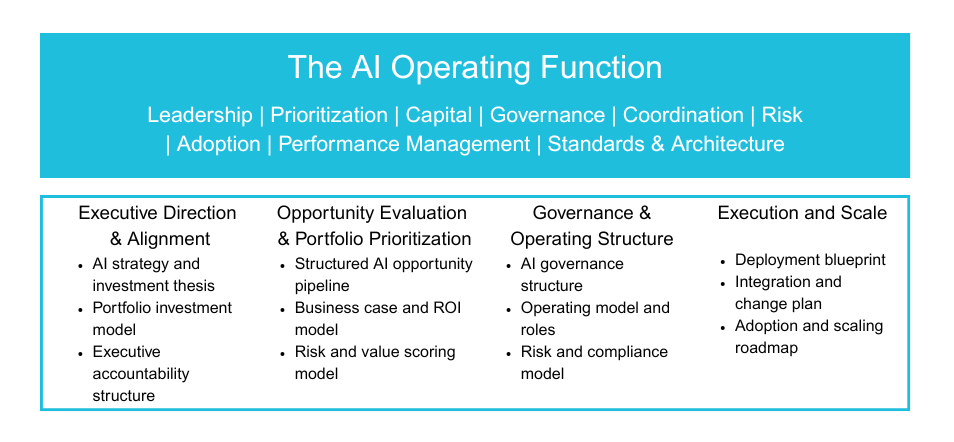 The AI Operating Function

Leadership | Prioritization | Capital | Governance | Coordination | Risk | Adoption | Performance Management | Standards & Architecture

Executive Direction & Alignment
- AI strategy and investment thesis
- Portfolio investment model
- Executive accountability structure

Opportunity Evaluation & Portfolio Prioritization
- Structured AI opportunity pipeline
- Business case and ROI model
- Risk and value scoring model

Governance & Operating Structure
- AI governance structure
- Operating model and roles
- Risk and compliance model

Execution and Scale
- Deployment blueprint
- Integration and change plan
- Adoption and scaling roadmap